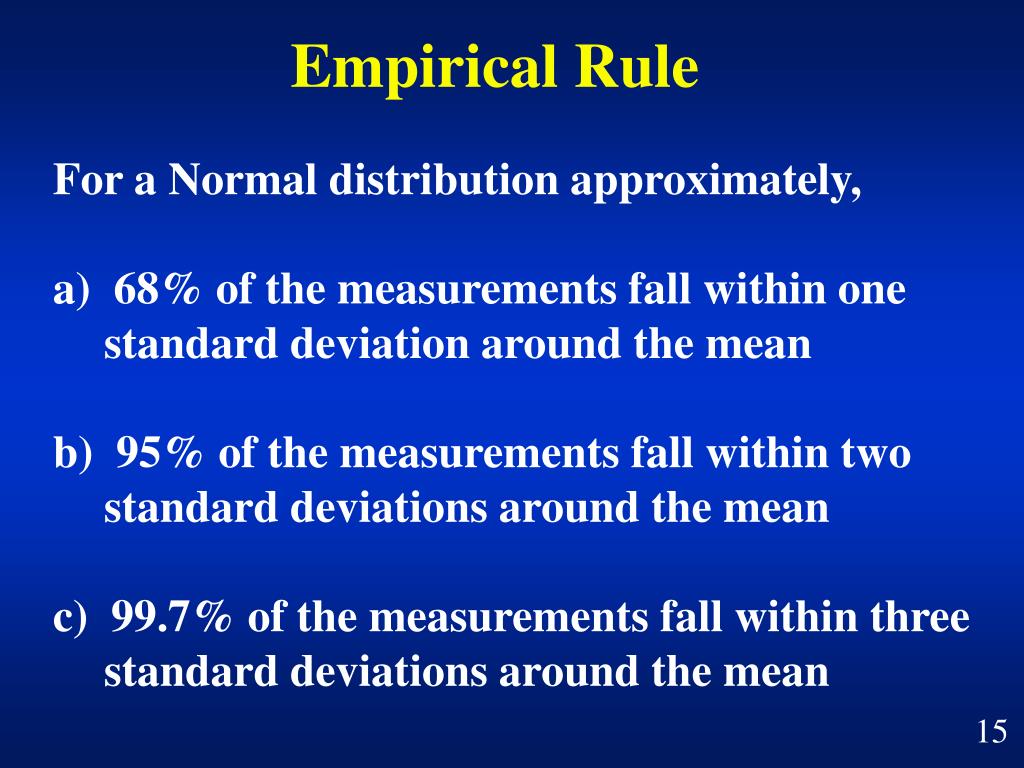 Empirical Rule

For a Normal distribution approximately,

a) 68% of the measurements fall within one standard deviation around the mean

b) 95% of the measurements fall within two standard deviations around the mean

c) 99.7% of the measurements fall within three standard deviations around the mean

15